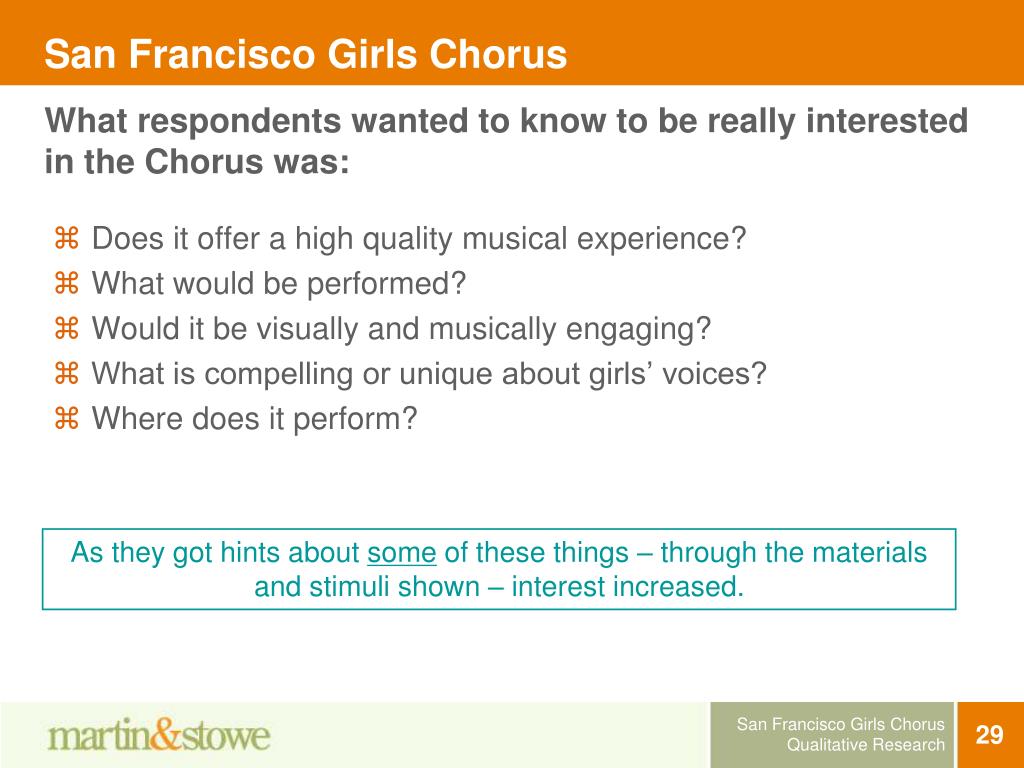 San Francisco Girls Chorus

What respondents wanted to know to be really interested in the Chorus was:

⌘ Does it offer a high quality musical experience?
⌘ What would be performed?
⌘ Would it be visually and musically engaging?
⌘ What is compelling or unique about girls’ voices?
⌘ Where does it perform?

As they got hints about some of these things – through the materials and stimuli shown – interest increased.

martin&stowe

San Francisco Girls Chorus
Qualitative Research

29